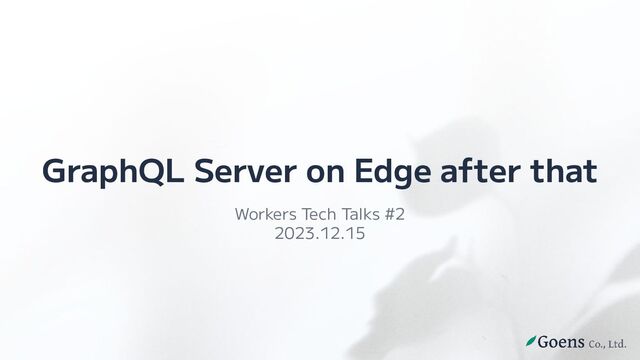 GraphQL Server on Edge after that

Workers Tech Talks #2
2023.12.15

Goens Co., Ltd.